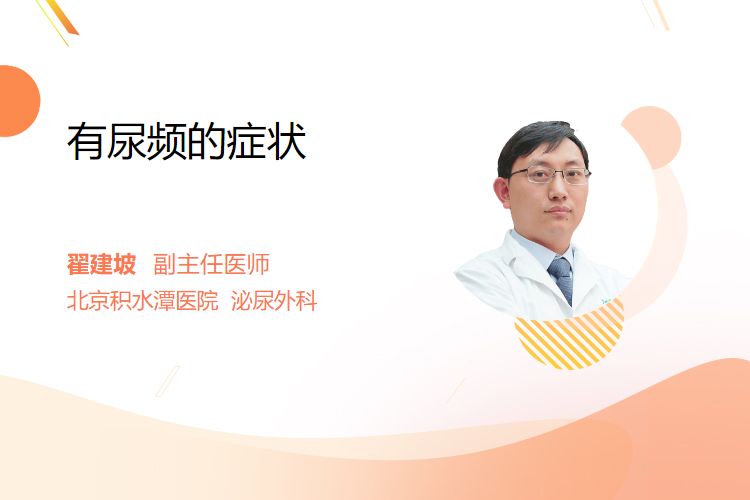 有尿频的症状

翟建坡 副主任医师

北京积水潭医院 泌尿外科